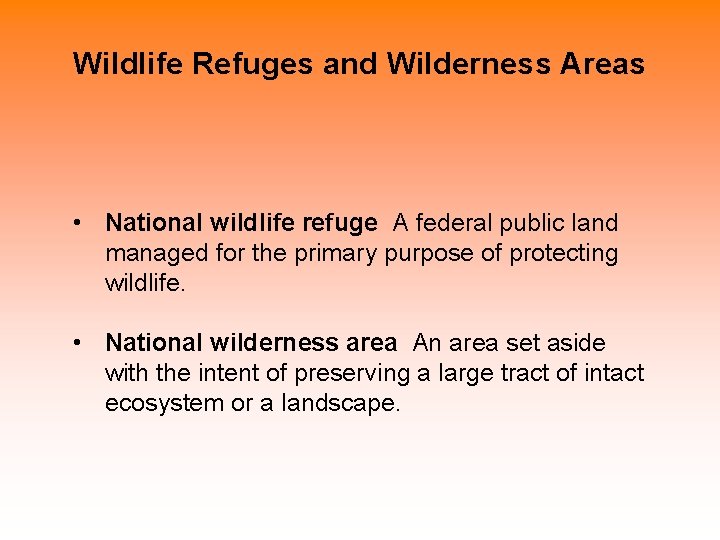 Wildlife Refuges and Wilderness Areas

• National wildlife refuge  A federal public land managed for the primary purpose of protecting wildlife.

• National wilderness area  An area set aside with the intent of preserving a large tract of intact ecosystem or a landscape.